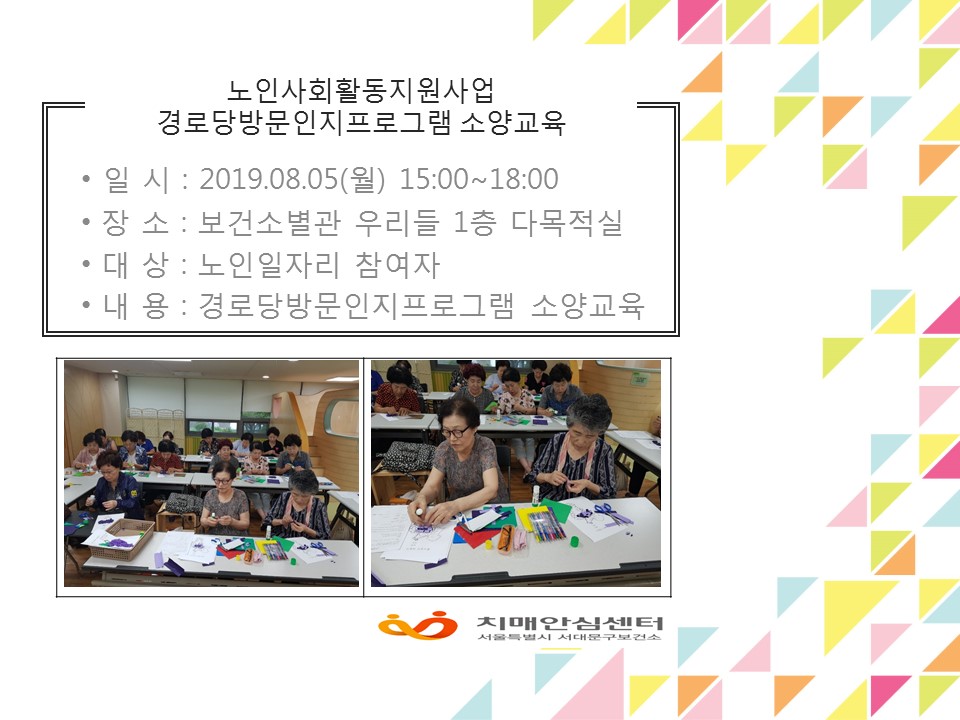 노인사회활동지원사업
경로당방문인지프로그램 소양교육

• 일 시 : 2019.08.05(월) 15:00~18:00
• 장 소 : 보건소별관 우리들 1층 다목적실
• 대 상 : 노인일자리 참여자
• 내 용 : 경로당방문인지프로그램 소양교육

치매안심센터
서울특별시 서대문구보건소